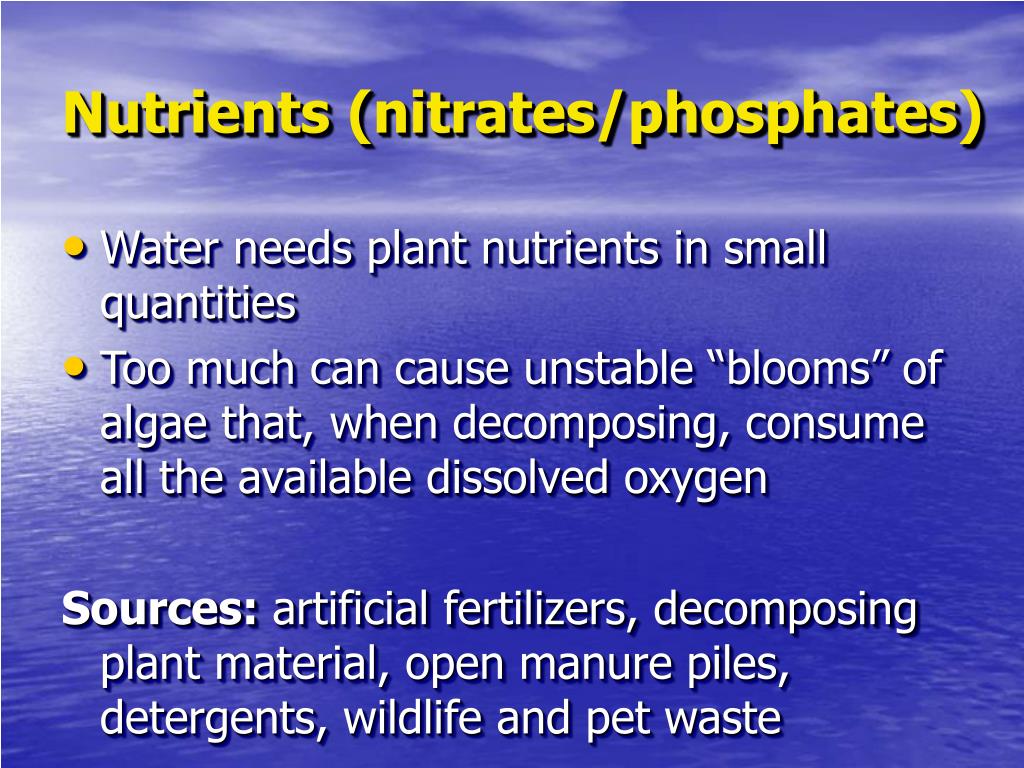 Nutrients (nitrates/phosphates)

• Water needs plant nutrients in small quantities
• Too much can cause unstable “blooms” of algae that, when decomposing, consume all the available dissolved oxygen

Sources: artificial fertilizers, decomposing plant material, open manure piles, detergents, wildlife and pet waste